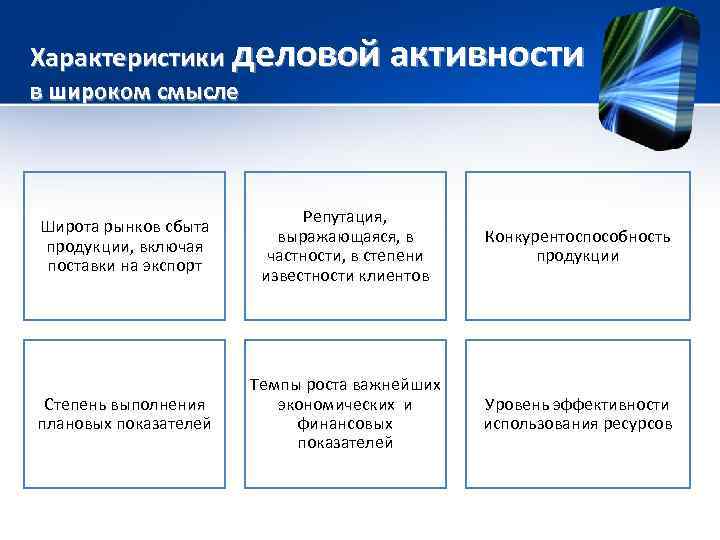 Характеристики деловой активности в широком смысле

Широта рынков сбыта продукции, включая поставки на экспорт

Репутация, выражающаяся, в частности, в степени известности клиентов

Конкурентоспособность продукции

Степень выполнения плановых показателей

Темпы роста важнейших экономических и финансовых показателей

Уровень эффективности использования ресурсов